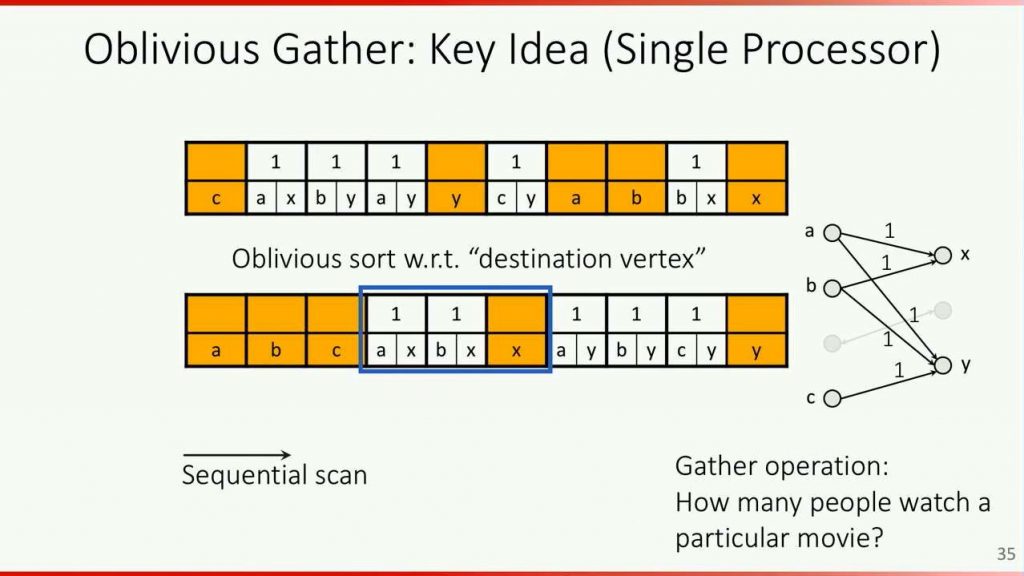 Oblivious Gather: Key Idea (Single Processor)

|  | 1 | 1 | 1 |  | 1 |  |  | 1 |  |
|---|---|---|---|---|---|---|---|---|---|
| c | a x | b y | a y | y | c y | a | b | b x | x |

Oblivious sort w.r.t. "destination vertex"

|  |  |  | 1 | 1 |  | 1 | 1 | 1 |  |
|---|---|---|---|---|---|---|---|---|---|
| a | b | c | a x | b x | x | a y | b y | c y | y |

a
b
c
x
y
1
1
1
1
1

Sequential scan

Gather operation:
How many people watch a particular movie?

35